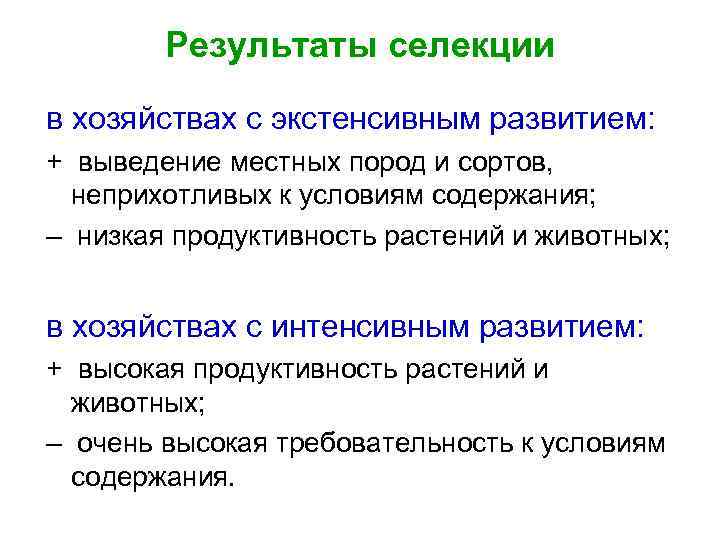 Результаты селекции

в хозяйствах с экстенсивным развитием:

+ выведение местных пород и сортов, неприхотливых к условиям содержания;

– низкая продуктивность растений и животных;

в хозяйствах с интенсивным развитием:

+ высокая продуктивность растений и животных;

– очень высокая требовательность к условиям содержания.